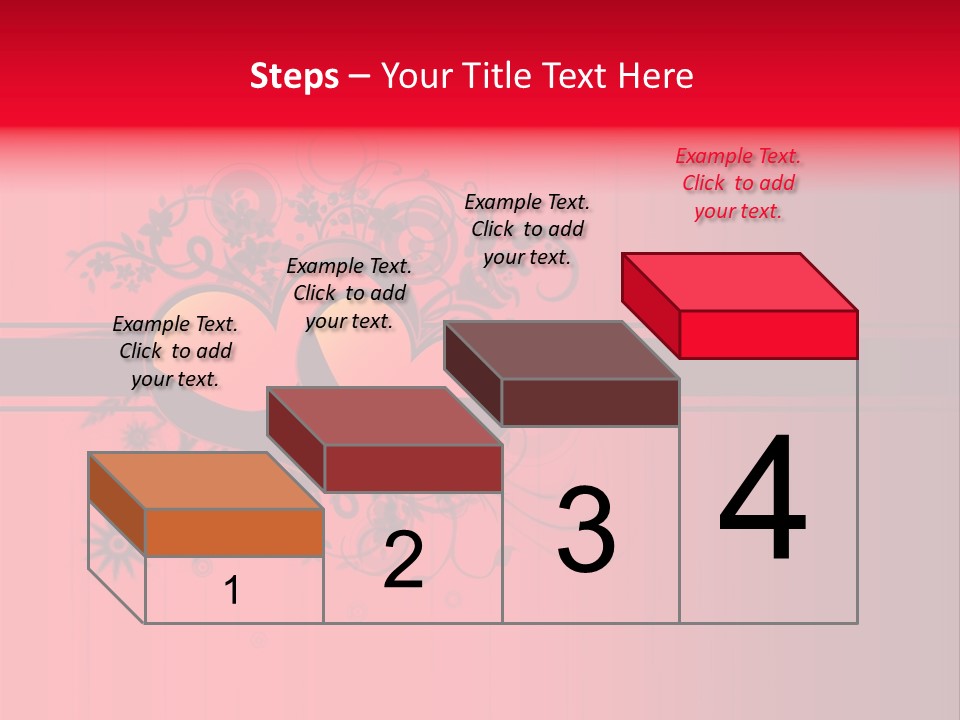 Steps – Your Title Text Here

Example Text. Click to add your text.

Example Text. Click to add your text.

Example Text. Click to add your text.

Example Text. Click to add your text.

1

2

3

4